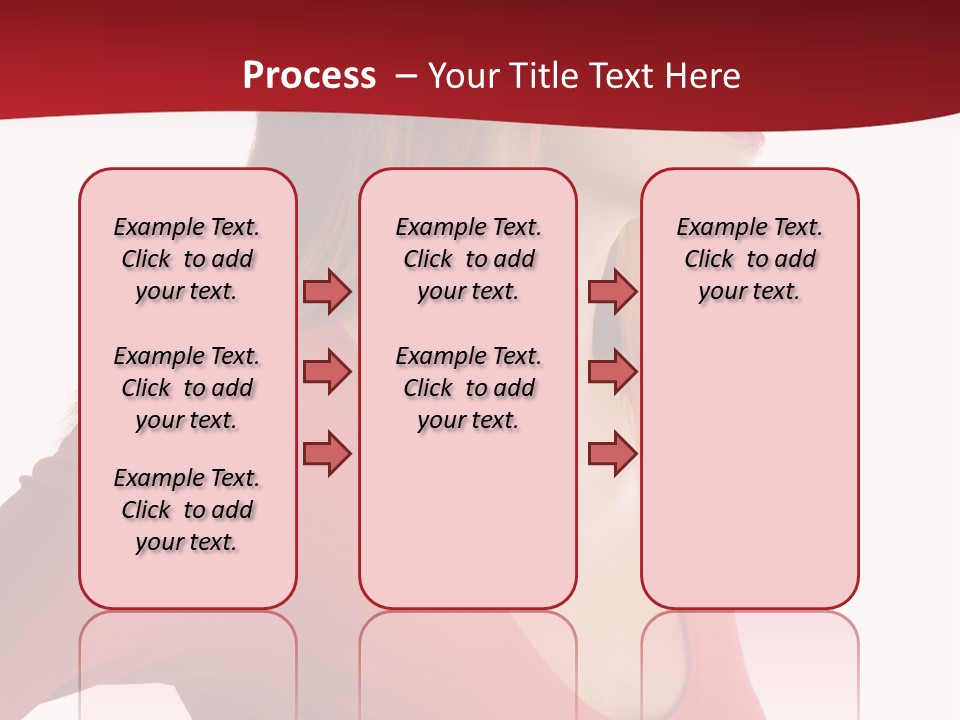 Process – Your Title Text Here

Example Text. Click to add your text.

Example Text. Click to add your text.

Example Text. Click to add your text.

Example Text. Click to add your text.

Example Text. Click to add your text.

Example Text. Click to add your text.